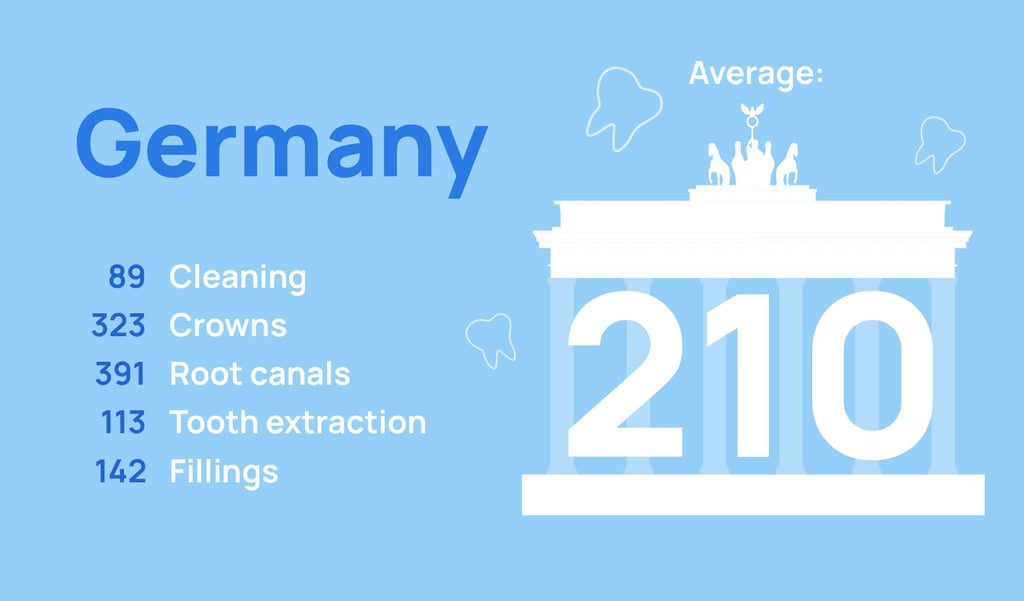 Germany

89 Cleaning
323 Crowns
391 Root canals
113 Tooth extraction
142 Fillings

Average:

210